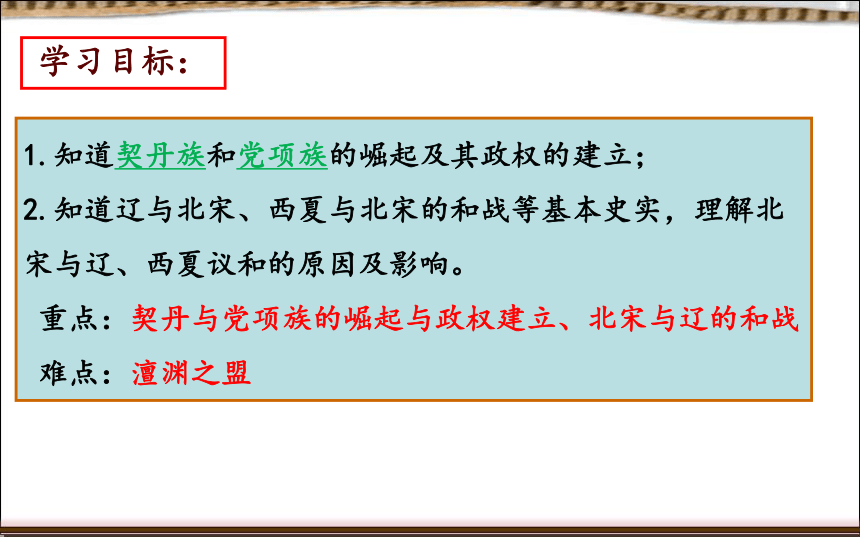 学习目标：

1. 知道契丹族和党项族的崛起及其政权的建立；
2. 知道辽与北宋、西夏与北宋的和战等基本史实，理解北宋与辽、西夏议和的原因及影响。
重点：契丹与党项族的崛起与政权建立、北宋与辽的和战
难点：澶渊之盟